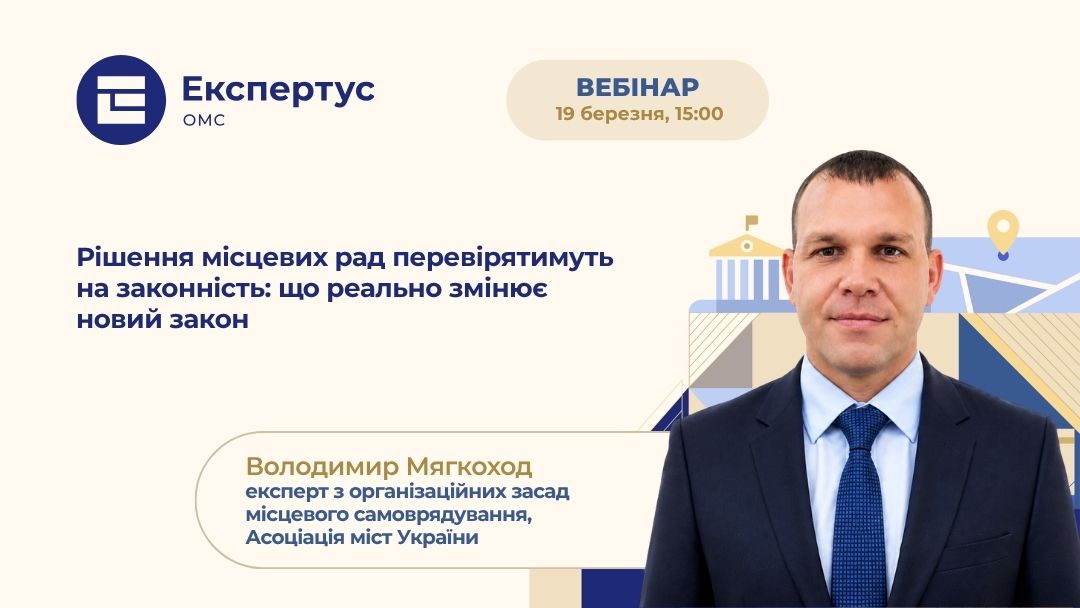 Експертус
ОМС

ВЕБІНАР
19 березня, 15:00

Рішення місцевих рад перевірятимуть на законність: що реально змінює новий закон

Володимир Мягкоход
експерт з організаційних засад місцевого самоврядування, Асоціація міст України